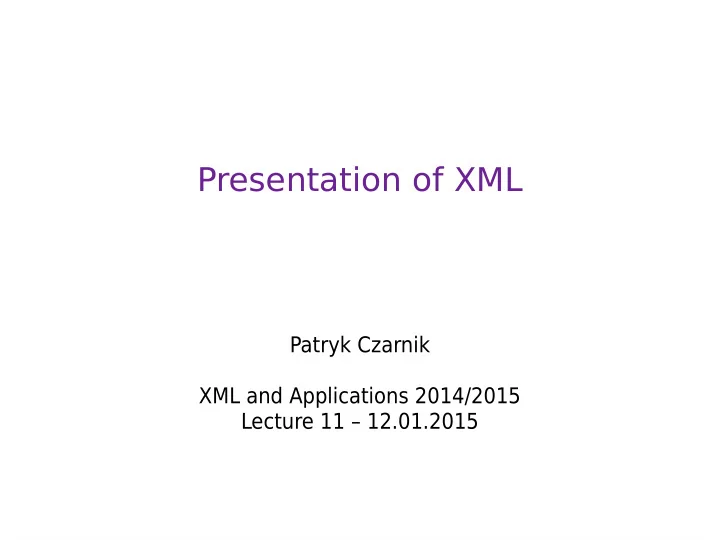 Presentation of XML

Patryk Czarnik

XML and Applications 2014/2015
Lecture 11 – 12.01.2015